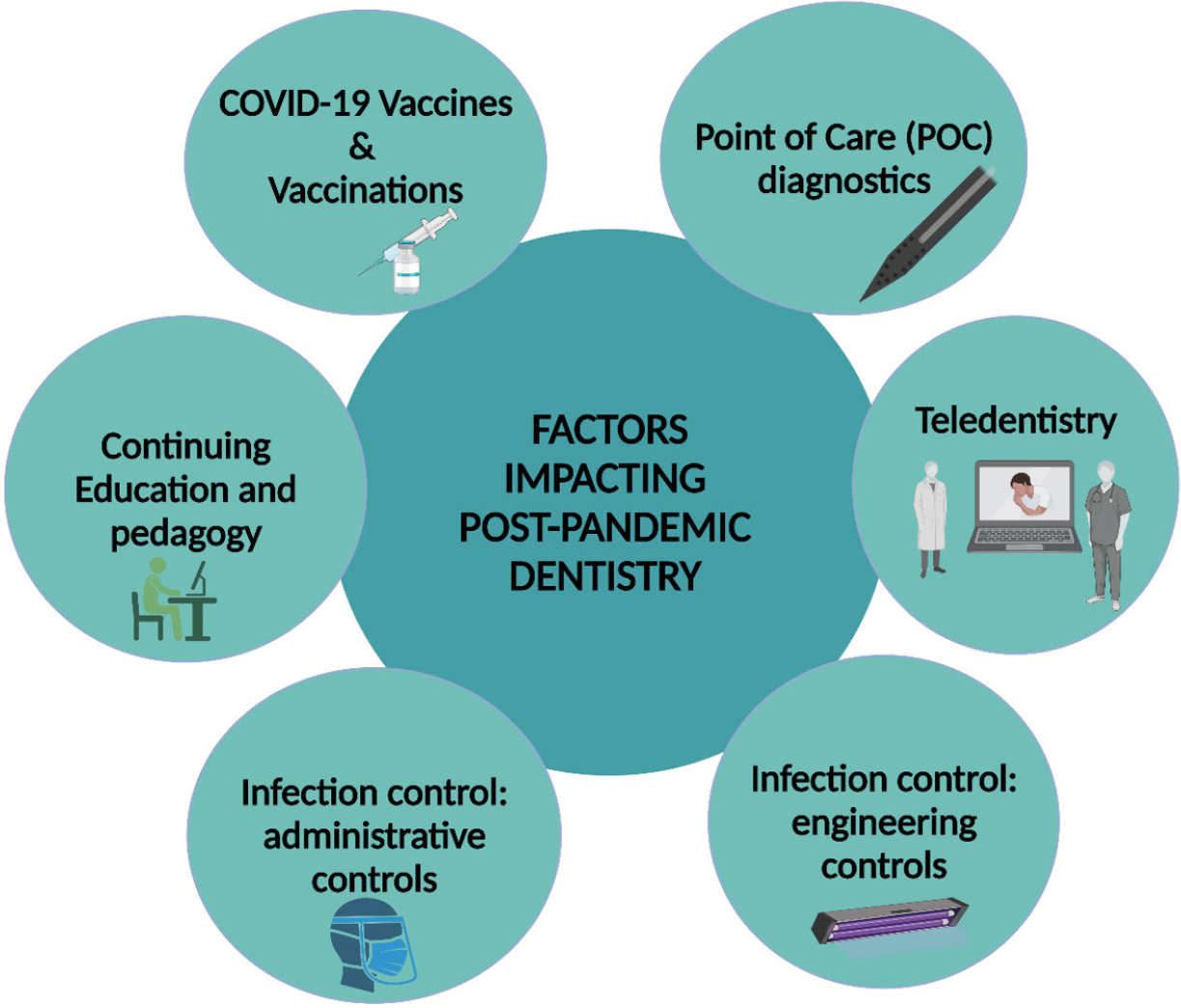 FACTORS IMPACTING POST-PANDEMIC DENTISTRY

COVID-19 Vaccines & Vaccinations

Point of Care (POC) diagnostics

Teledentistry

Infection control: engineering controls

Infection control: administrative controls

Continuing Education and pedagogy